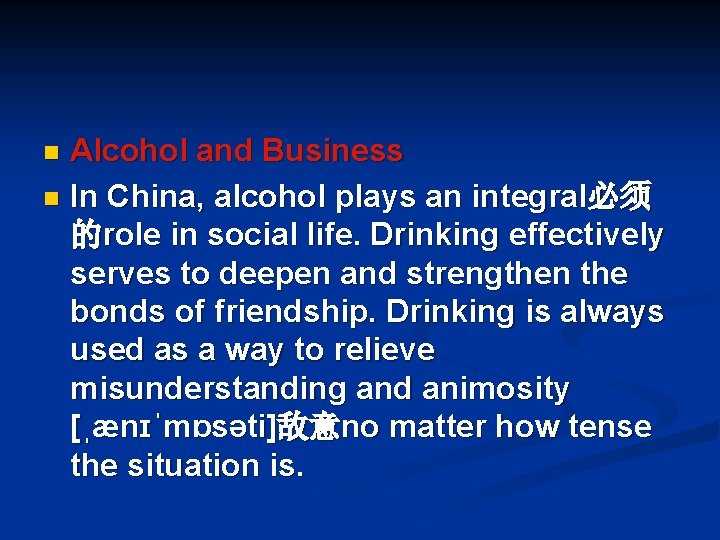 Alcohol and Business

In China, alcohol plays an integral必须的role in social life. Drinking effectively serves to deepen and strengthen the bonds of friendship. Drinking is always used as a way to relieve misunderstanding and animosity [ˌænɪˈmɒsəti]敌意no matter how tense the situation is.